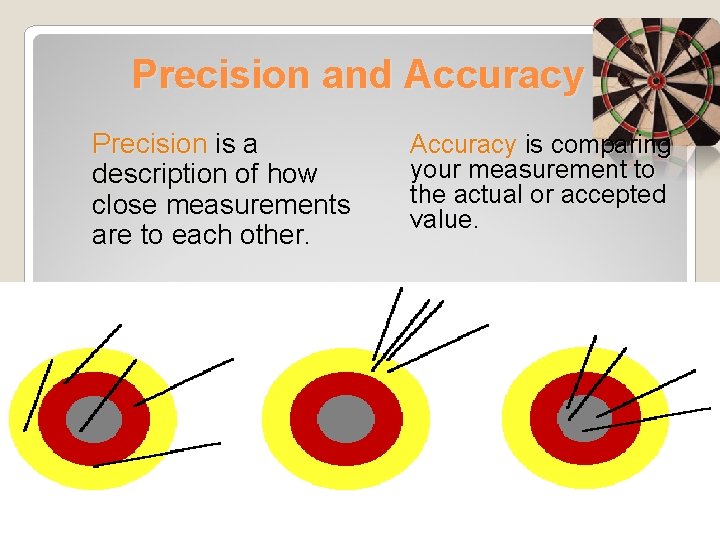 Precision and Accuracy

Precision is a description of how close measurements are to each other.

Accuracy is comparing your measurement to the actual or accepted value.